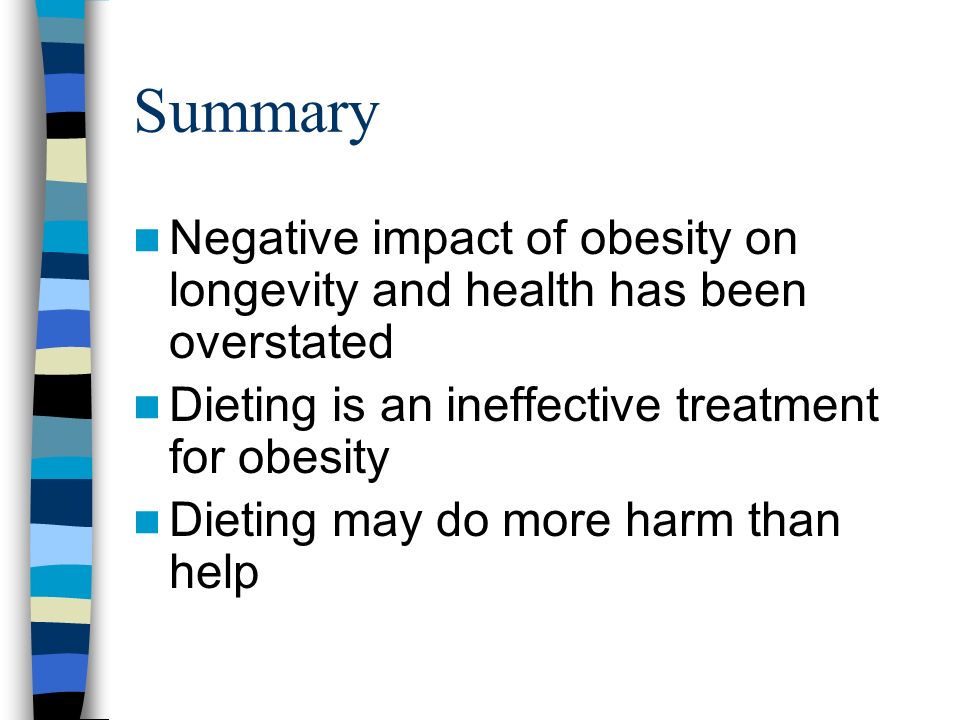 Summary

- Negative impact of obesity on longevity and health has been overstated
- Dieting is an ineffective treatment for obesity
- Dieting may do more harm than help